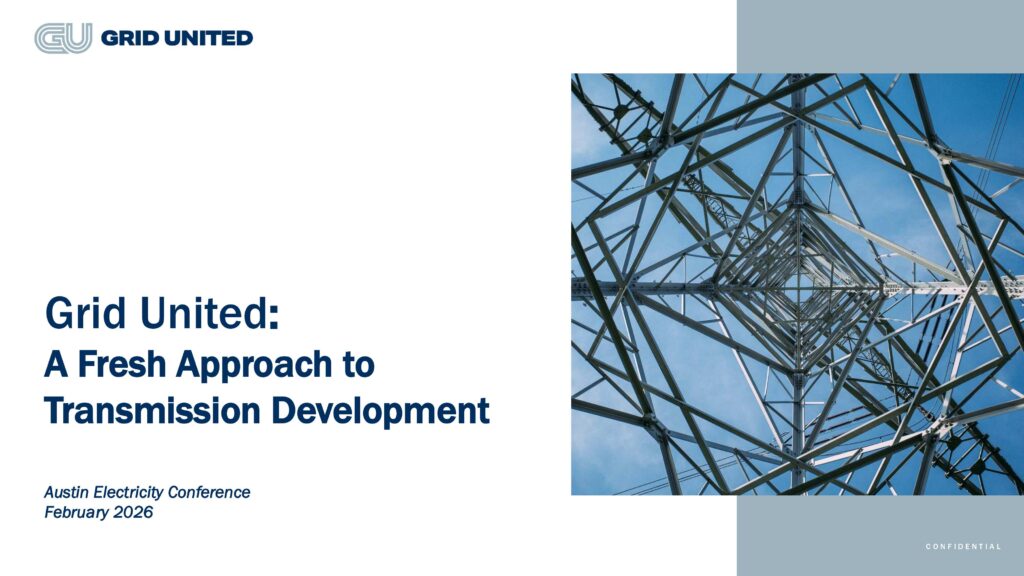 GU GRID UNITED

Grid United:
A Fresh Approach to Transmission Development

Austin Electricity Conference
February 2026

CONFIDENTIAL